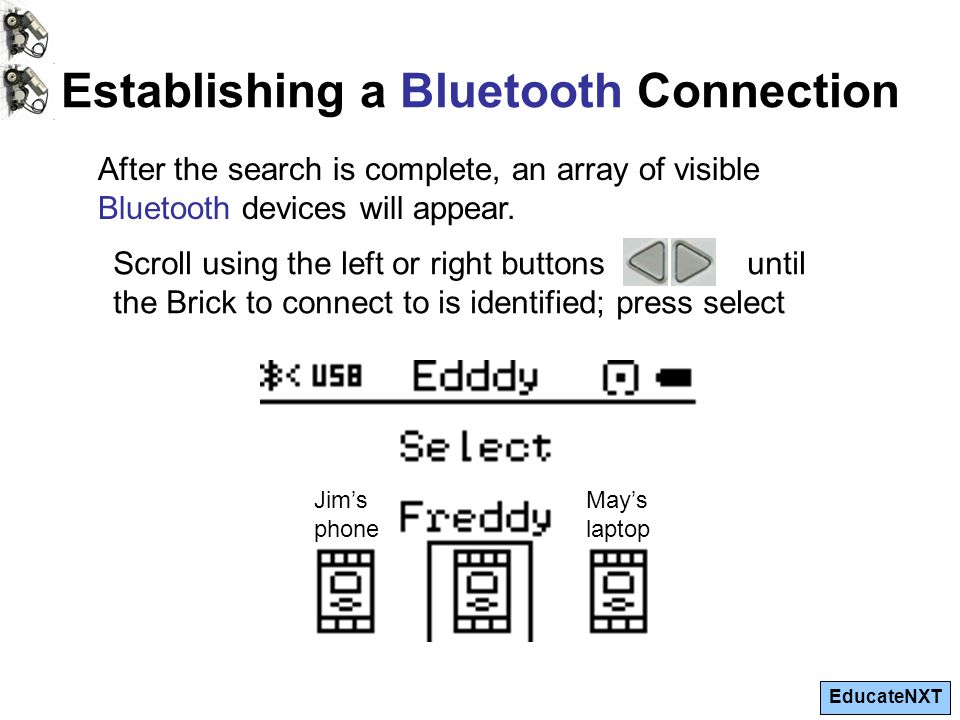 Establishing a Bluetooth Connection

After the search is complete, an array of visible Bluetooth devices will appear.

Scroll using the left or right buttons until the Brick to connect to is identified; press select

USB Edddy

Select

Jim's phone

Freddy

May's laptop

EducateNXT